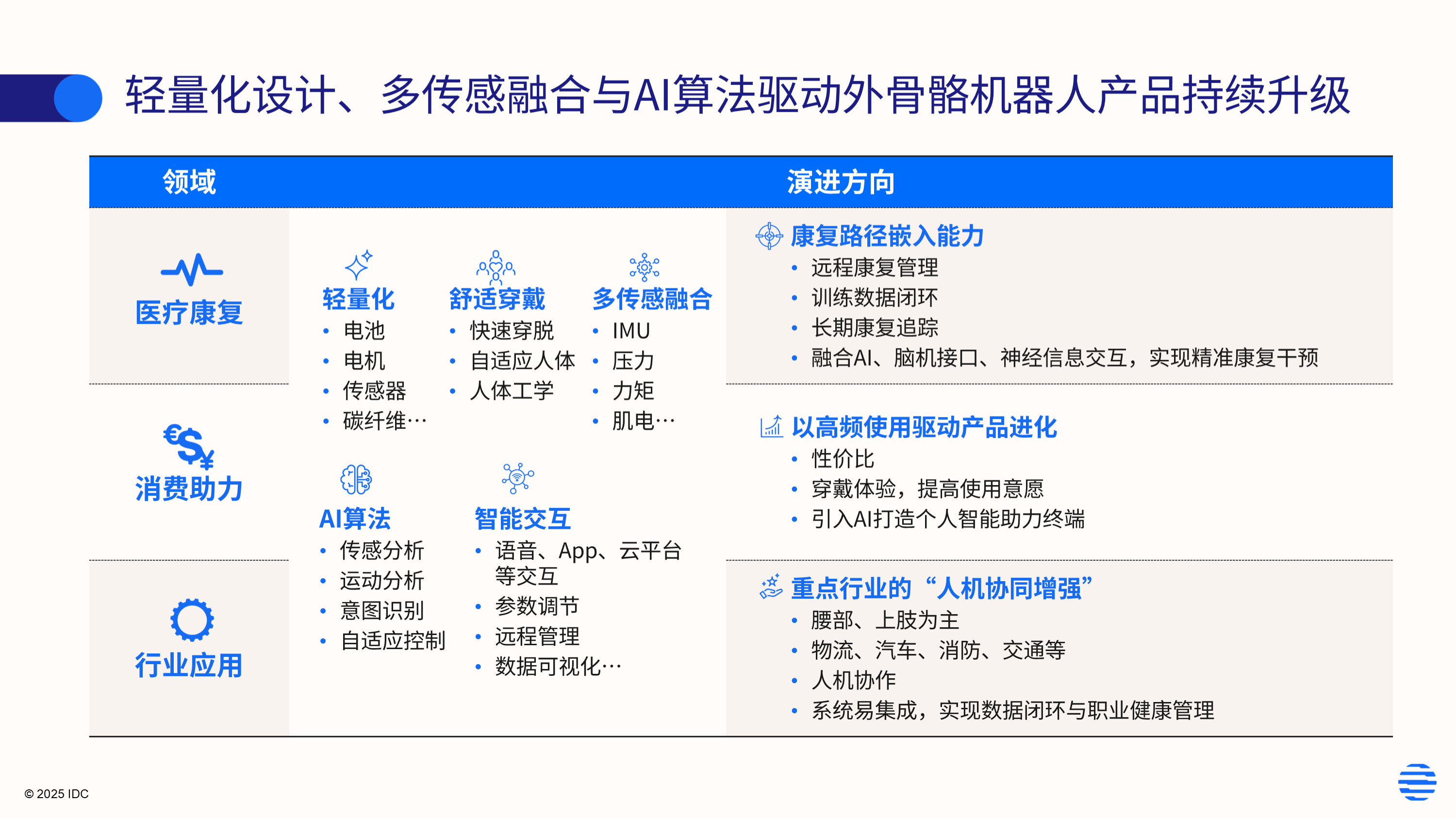 轻量化设计、多传感融合与AI算法驱动外骨骼机器人产品持续升级

领域

演进方向

医疗康复

消费助力

行业应用

轻量化
• 电池
• 电机
• 传感器
• 碳纤维…

舒适穿戴
• 快速穿脱
• 自适应人体
• 人体工学

多传感融合
• IMU
• 压力
• 力矩
• 肌电…

AI算法
• 传感分析
• 运动分析
• 意图识别
• 自适应控制

智能交互
• 语音、App、云平台等交互
• 参数调节
• 远程管理
• 数据可视化…

康复路径嵌入能力
• 远程康复管理
• 训练数据闭环
• 长期康复追踪
• 融合AI、脑机接口、神经信息交互，实现精准康复干预

以高频使用驱动产品进化
• 性价比
• 穿戴体验，提高使用意愿
• 引入AI打造个人智能助力终端

重点行业的“人机协同增强”
• 腰部、上肢为主
• 物流、汽车、消防、交通等
• 人机协作
• 系统易集成，实现数据闭环与职业健康管理

© 2025 IDC